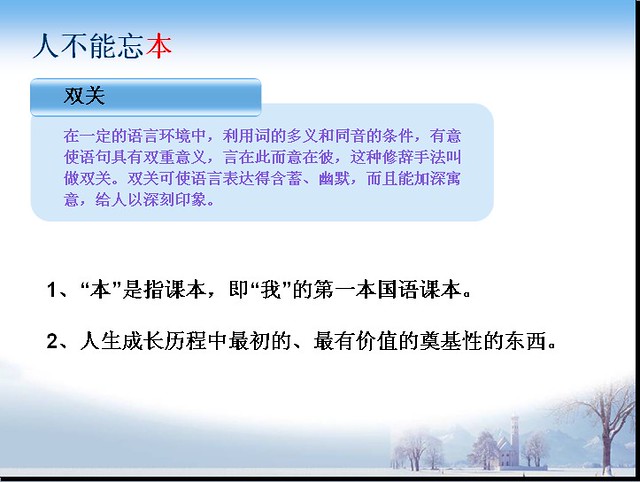 人不能忘本

双关

在一定的语言环境中，利用词的多义和同音的条件，有意使语句具有双重意义，言在此而意在彼，这种修辞手法叫做双关。双关可使语言表达得含蓄、幽默，而且能加深寓意，给人以深刻印象。

1、“本”是指课本，即“我”的第一本国语课本。

2、人生成长历程中最初的、最有价值的奠基性的东西。